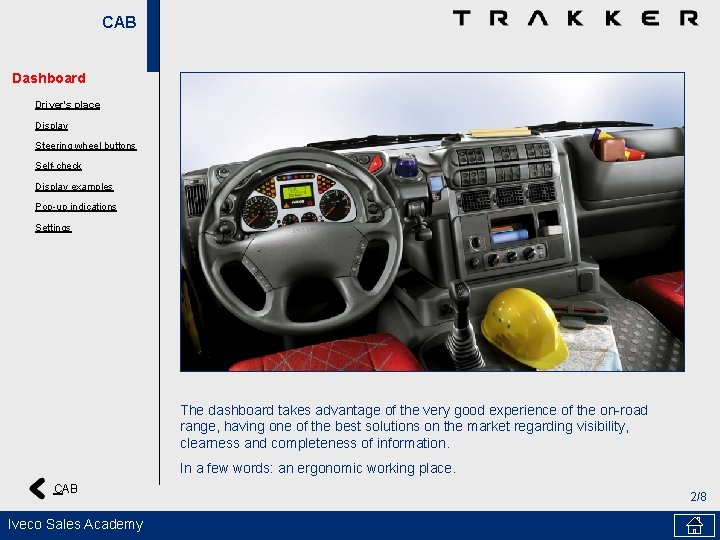 CAB

TRAKKER

Dashboard

Driver's place

Display

Steering wheel buttons

Self check

Display examples

Pop-up indications

Settings

The dashboard takes advantage of the very good experience of the on-road range, having one of the best solutions on the market regarding visibility, clearness and completeness of information.

In a few words: an ergonomic working place.

CAB

2/8

Iveco Sales Academy